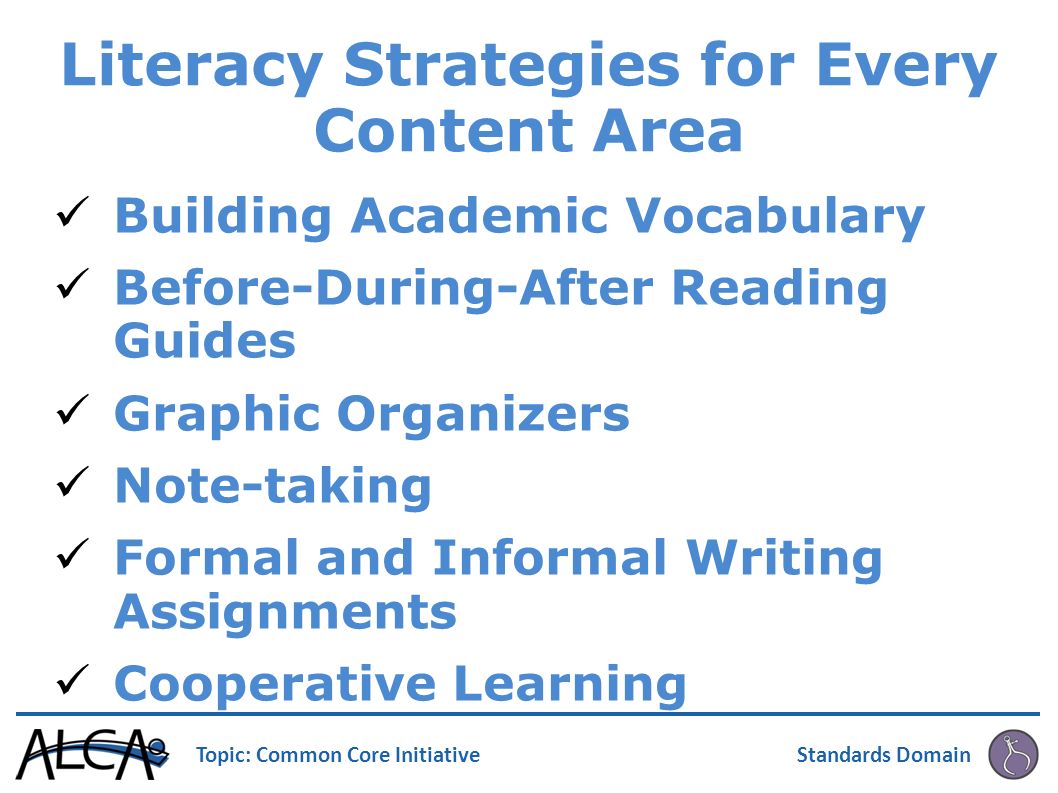 Literacy Strategies for Every Content Area

✓ Building Academic Vocabulary
✓ Before-During-After Reading Guides
✓ Graphic Organizers
✓ Note-taking
✓ Formal and Informal Writing Assignments
✓ Cooperative Learning

ALCA

Topic: Common Core Initiative

Standards Domain